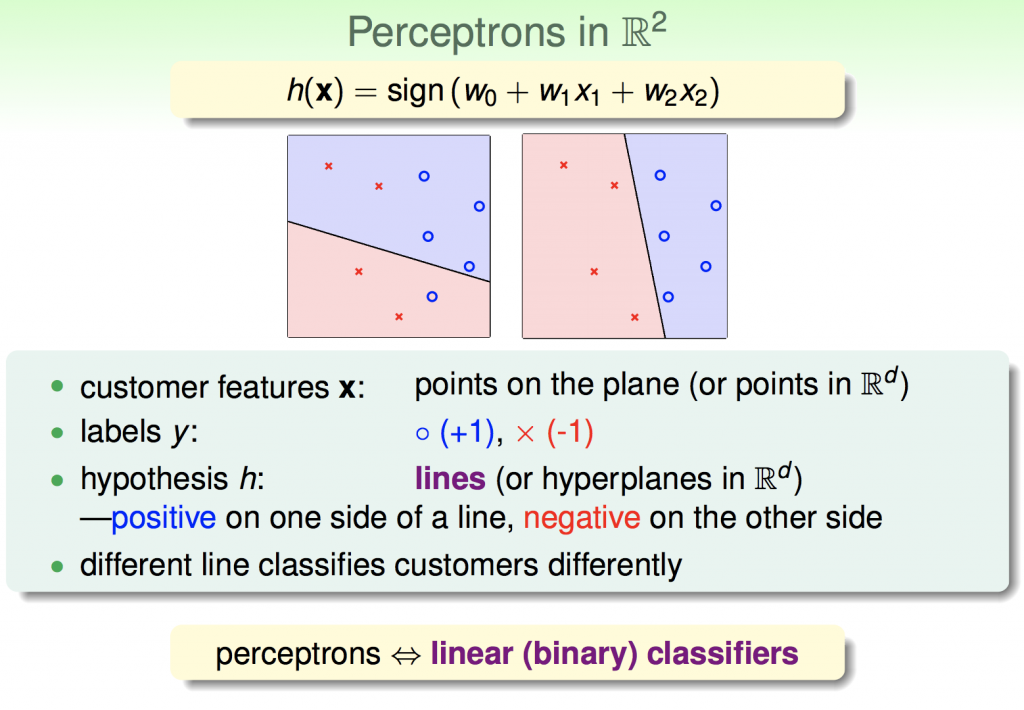 Perceptrons in $\mathbb{R}^2$

$h(\mathbf{x}) = \text{sign}(w_0 + w_1 x_1 + w_2 x_2)$

- customer features $\mathbf{x}$: points on the plane (or points in $\mathbb{R}^d$)
- labels $y$: $\circ$ (+1), $\times$ (-1)
- hypothesis $h$: **lines** (or hyperplanes in $\mathbb{R}^d$)
—positive on one side of a line, negative on the other side
- different line classifies customers differently

perceptrons $\Leftrightarrow$ **linear (binary) classifiers**